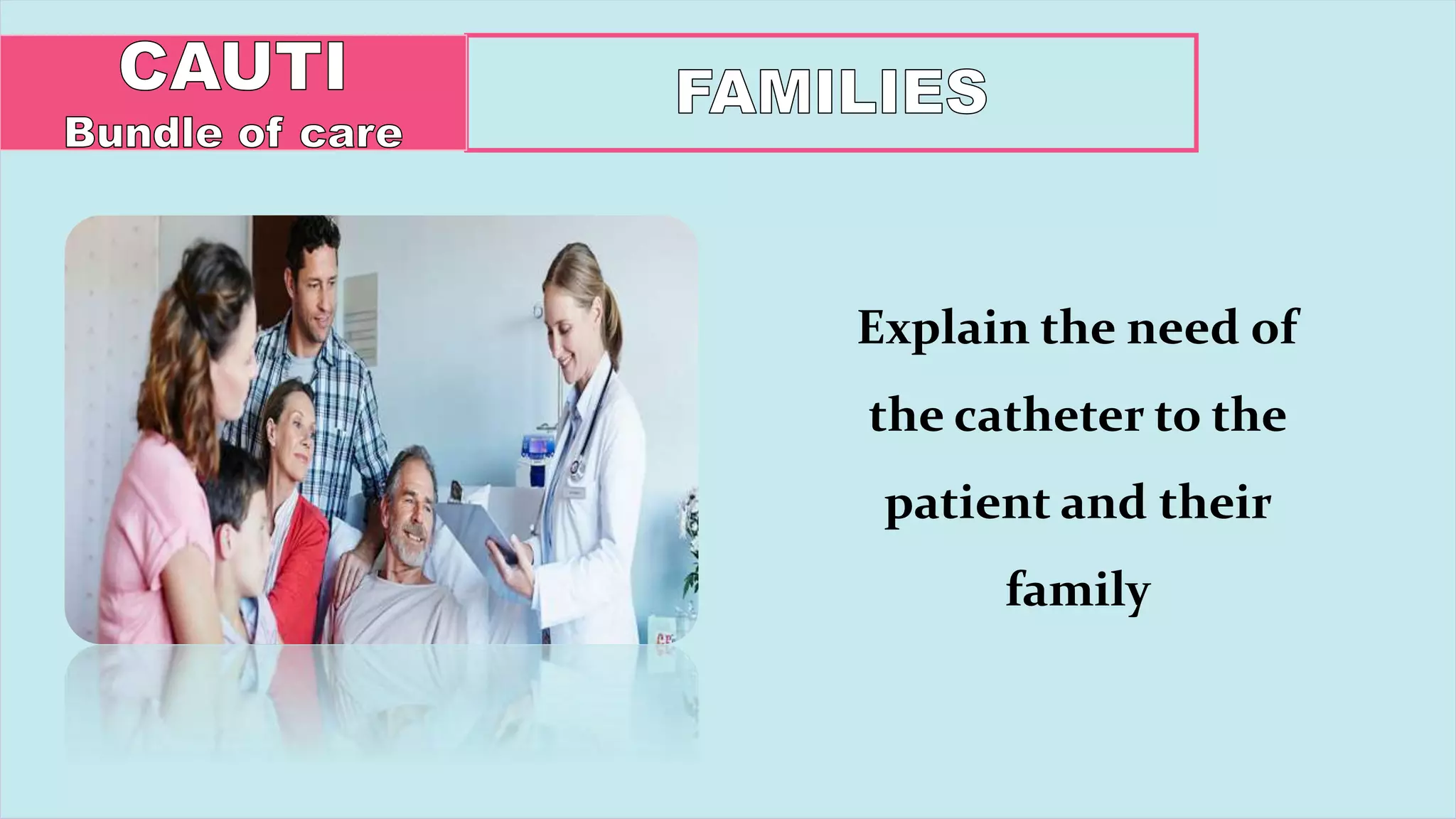 CAUTI
Bundle of care

FAMILIES

Explain the need of the catheter to the patient and their family